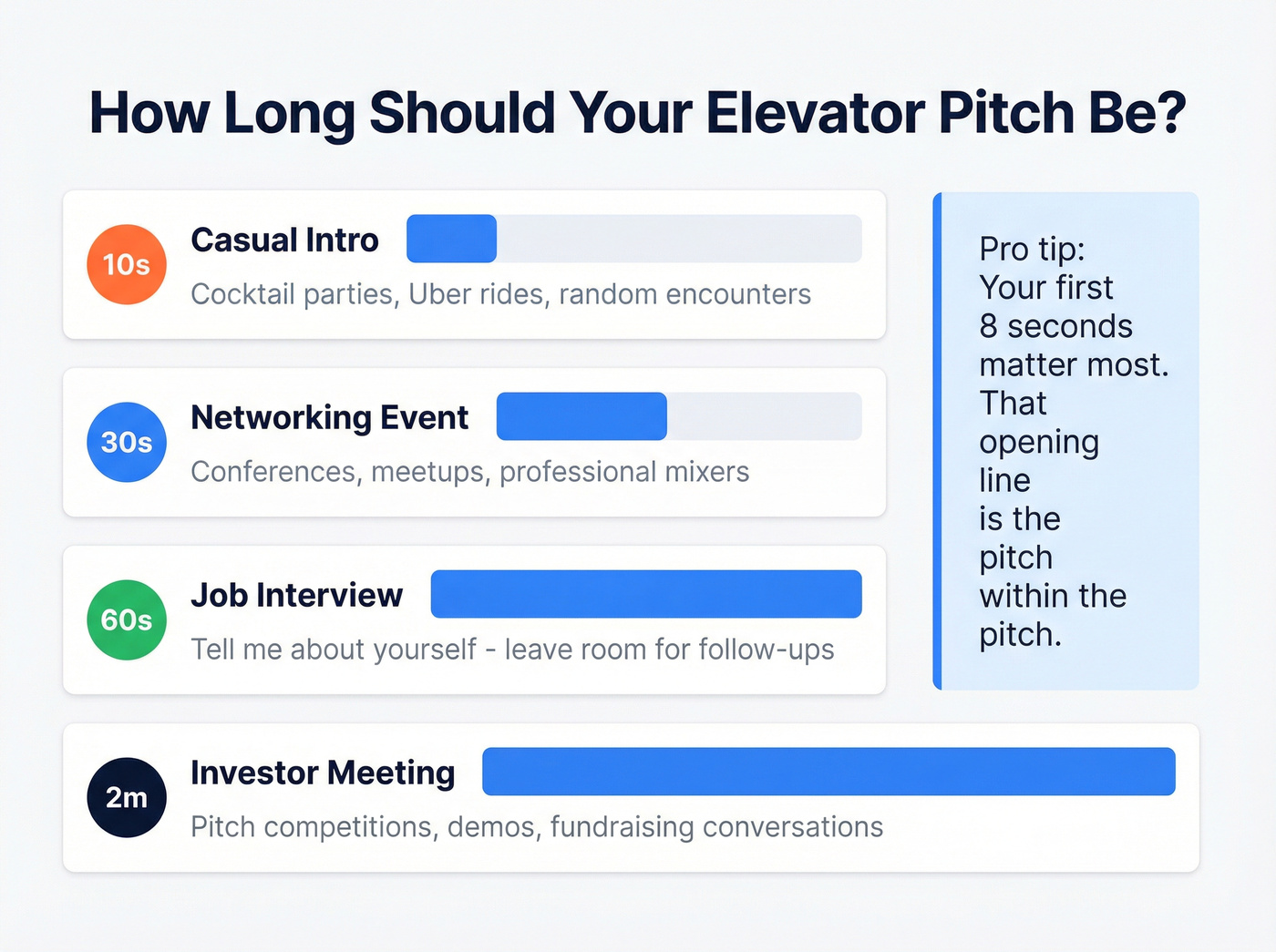 How Long Should Your Elevator Pitch Be?

10s
Casual Intro
Cocktail parties, Uber rides, random encounters

30s
Networking Event
Conferences, meetups, professional mixers

60s
Job Interview
Tell me about yourself - leave room for follow-ups

Pro tip:
Your first 8 seconds matter most. That opening line is the pitch within the pitch.

2m
Investor Meeting
Pitch competitions, demos, fundraising conversations